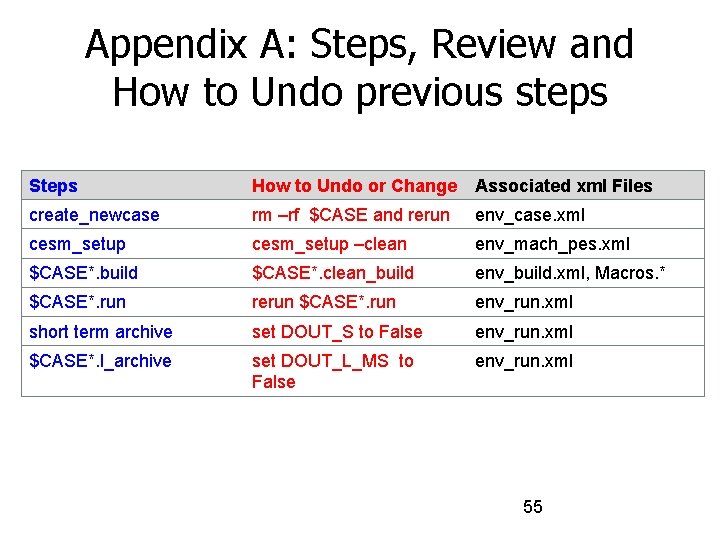 Appendix A: Steps, Review and How to Undo previous steps

| Steps | How to Undo or Change | Associated xml Files |
|---|---|---|
| create_newcase | rm –rf \$CASE and rerun | env_case.xml |
| cesm_setup | cesm_setup –clean | env_mach_pes.xml |
| \$CASE*.build | \$CASE*.clean_build | env_build.xml, Macros.* |
| \$CASE*.run | rerun \$CASE*.run | env_run.xml |
| short term archive | set DOUT_S to False | env_run.xml |
| \$CASE*.l_archive | set DOUT_L_MS to False | env_run.xml |

55